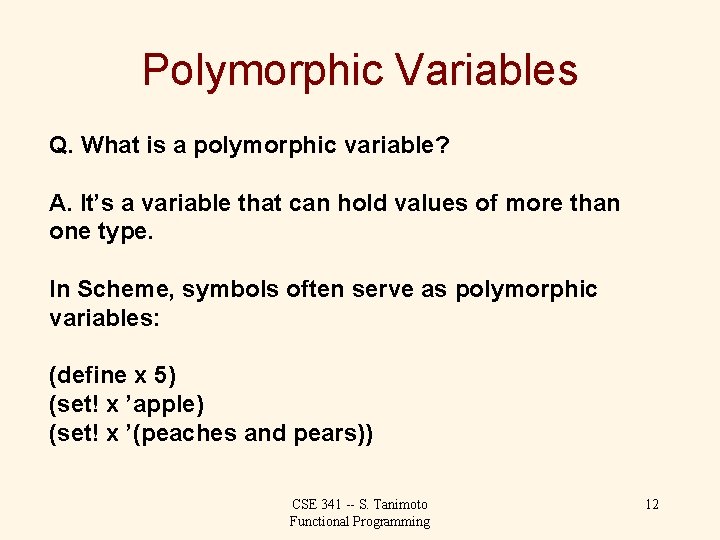 Polymorphic Variables

Q. What is a polymorphic variable?

A. It’s a variable that can hold values of more than one type.

In Scheme, symbols often serve as polymorphic variables:

(define x 5)
(set! x ’apple)
(set! x ’(peaches and pears))

CSE 341 -- S. Tanimoto
Functional Programming

12